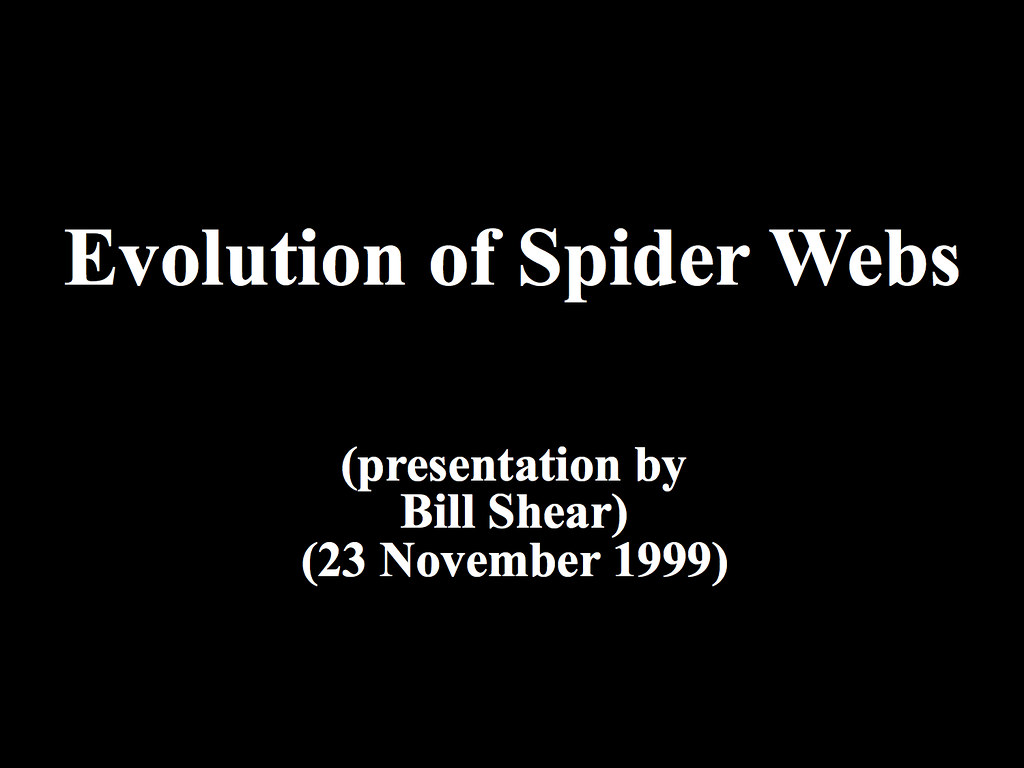 Evolution of Spider Webs

(presentation by
Bill Shear)
(23 November 1999)